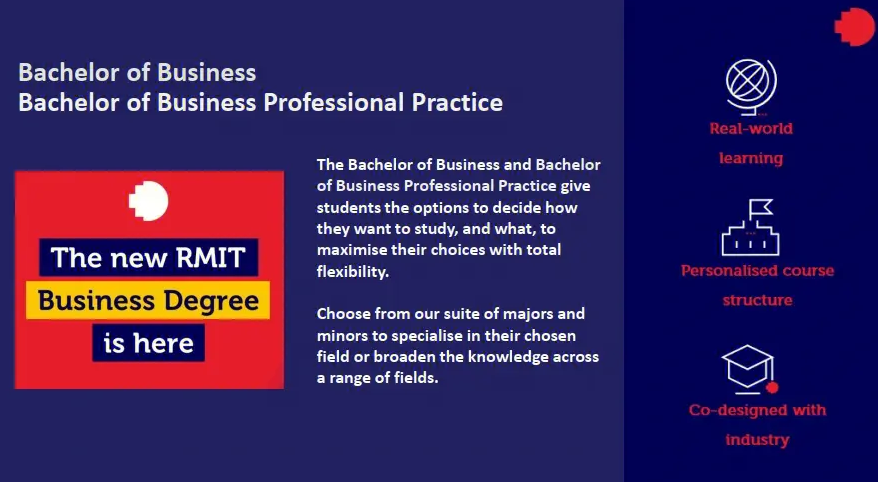 Bachelor of Business
Bachelor of Business Professional Practice

The new RMIT
Business Degree
is here

The Bachelor of Business and Bachelor of Business Professional Practice give students the options to decide how they want to study, and what, to maximise their choices with total flexibility.

Choose from our suite of majors and minors to specialise in their chosen field or broaden the knowledge across a range of fields.

Real-world learning

Personalised course structure

Co-designed with industry